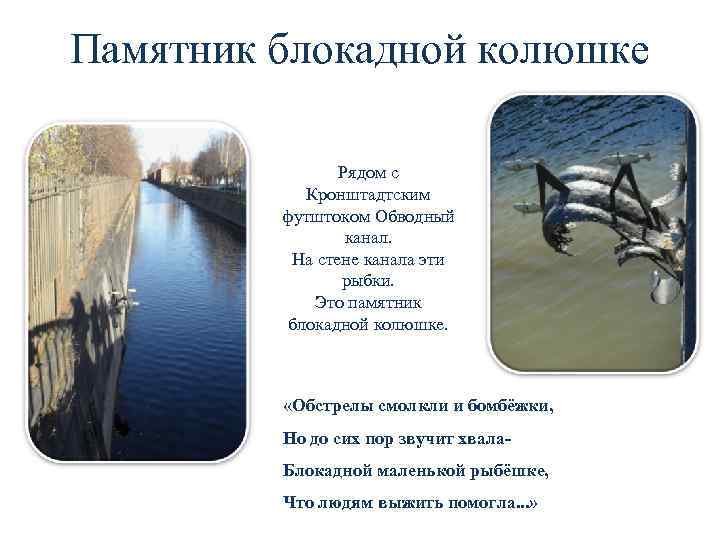 Памятник блокадной колюшке

Рядом с Кронштадтским футштоком Обводный канал.
На стене канала эти рыбки.
Это памятник блокадной колюшке.

«Обстрелы смолкли и бомбёжки,

Но до сих пор звучит хвала-

Блокадной маленькой рыбёшке,

Что людям выжить помогла...»